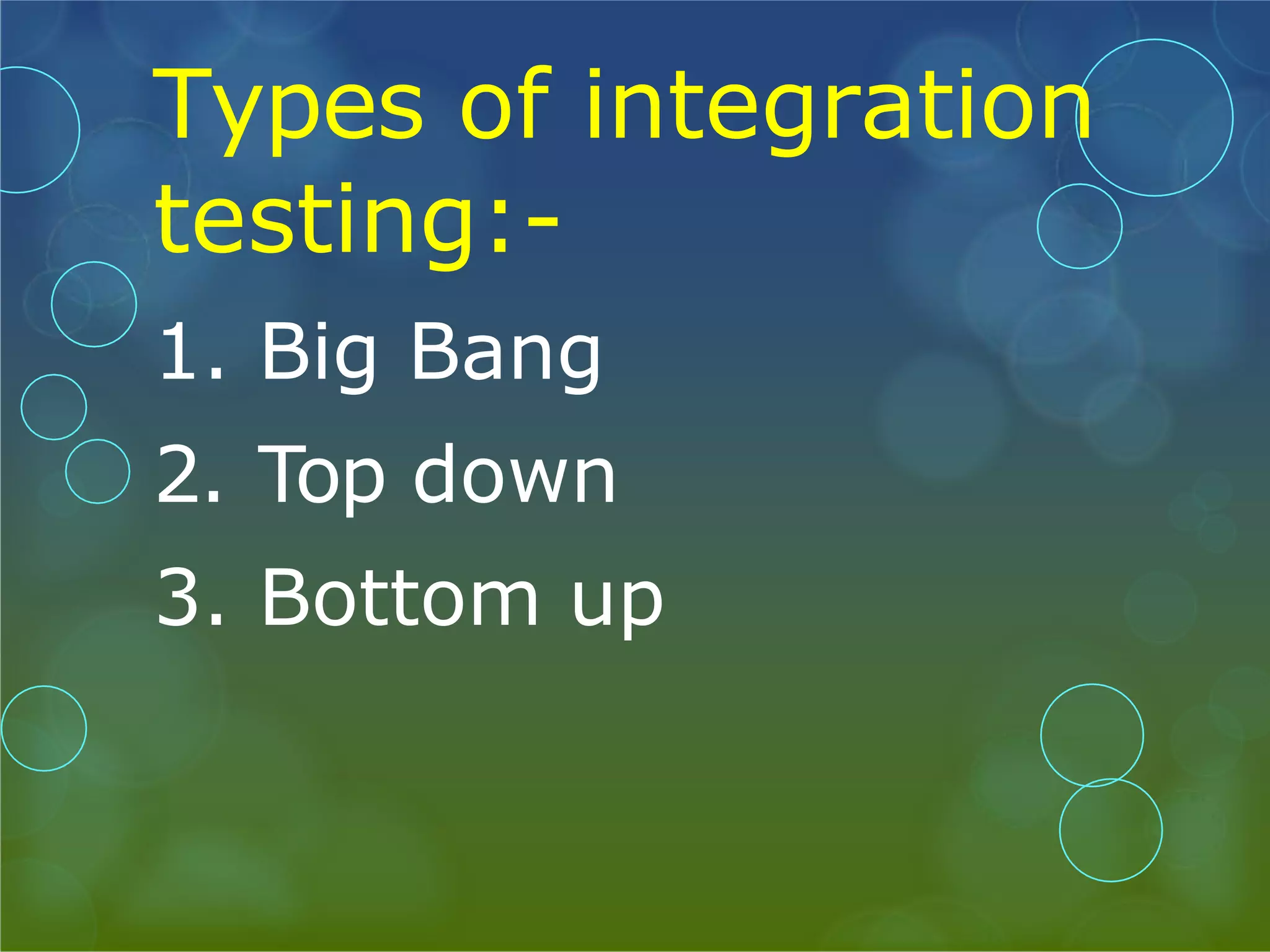 Types of integration testing:-

1. Big Bang
2. Top down
3. Bottom up